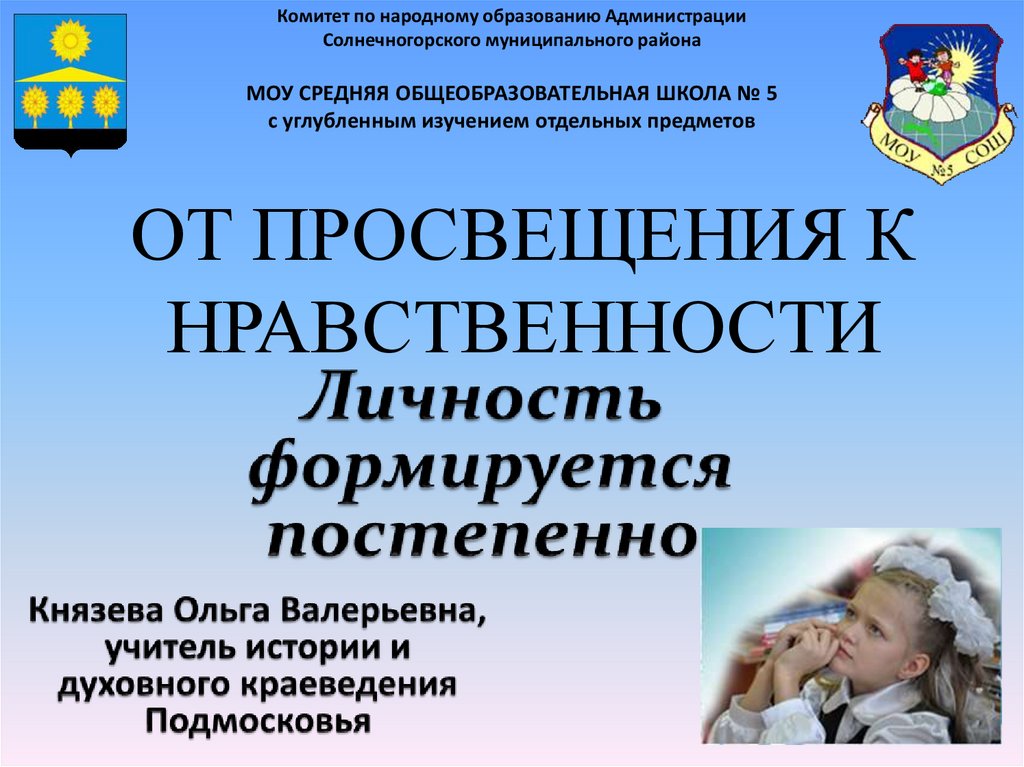 Комитет по народному образованию Администрации Солнечногорского муниципального района

МОУ СРЕДНЯЯ ОБЩЕОБРАЗОВАТЕЛЬНАЯ ШКОЛА № 5 с углубленным изучением отдельных предметов

МОУ СОШ №5

ОТ ПРОСВЕЩЕНИЯ К НРАВСТВЕННОСТИ

Личность формируется постепенно

Князева Ольга Валерьевна, учитель истории и духовного краеведения Подмосковья